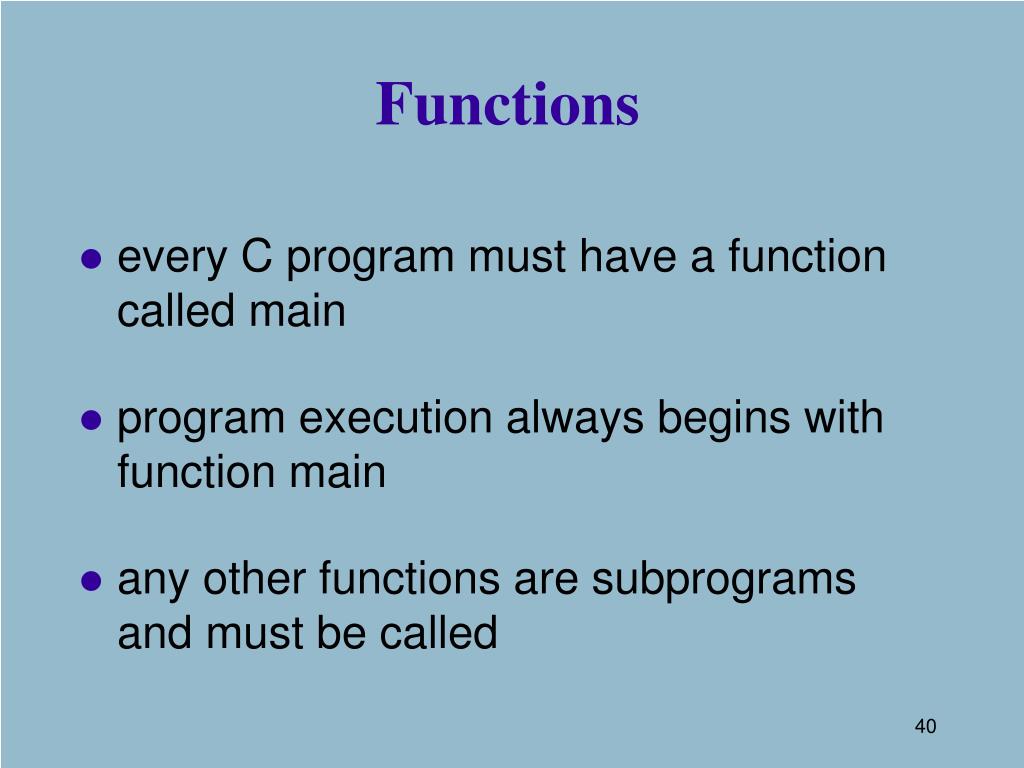 Functions

● every C program must have a function called main

● program execution always begins with function main

● any other functions are subprograms and must be called

40